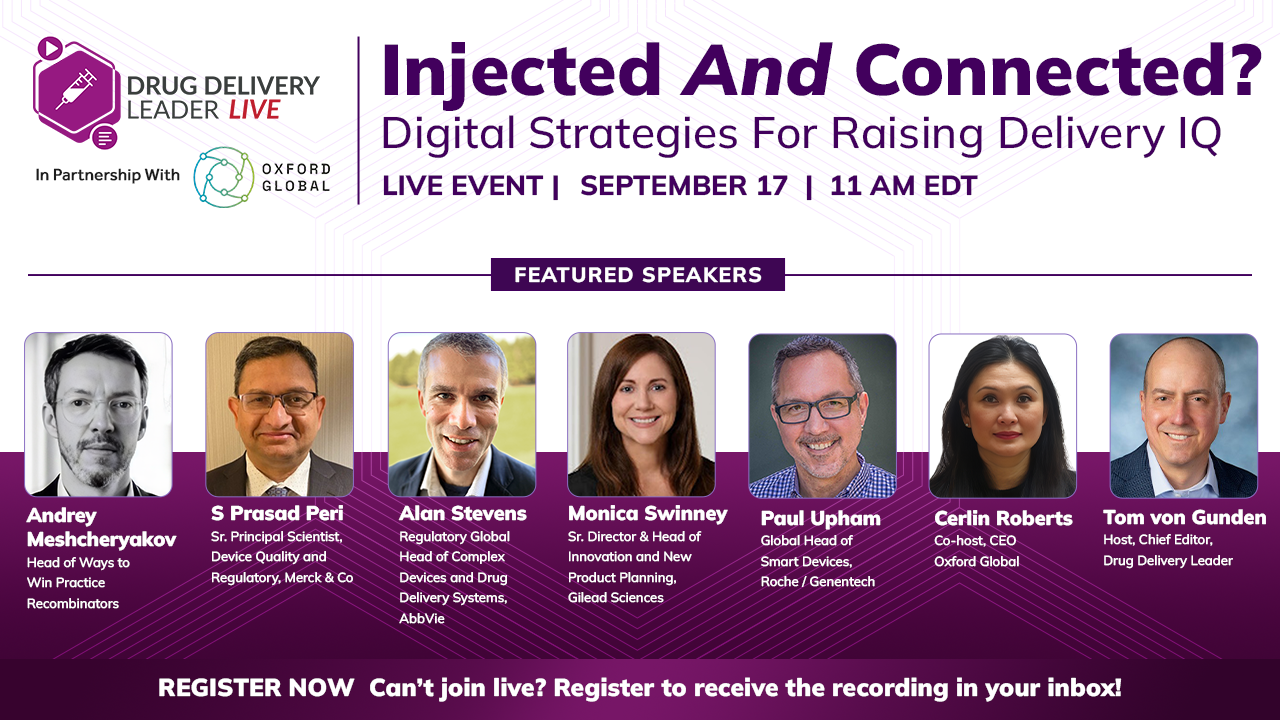 DRUG DELIVERY LEADER LIVE

In Partnership With OXFORD GLOBAL

Injected And Connected?
Digital Strategies For Raising Delivery IQ
LIVE EVENT | SEPTEMBER 17 | 11 AM EDT

FEATURED SPEAKERS

Andrey Meshcheryakov
Head of Ways to Win Practice Recombinators

S Prasad Peri
Sr. Principal Scientist, Device Quality and Regulatory, Merck & Co

Alan Stevens
Regulatory Global Head of Complex Devices and Drug Delivery Systems, AbbVie

Monica Swinney
Sr. Director & Head of Innovation and New Product Planning, Gilead Sciences

Paul Upham
Global Head of Smart Devices, Roche / Genentech

Cerlin Roberts
Co-host, CEO Oxford Global

Tom von Gunden
Host, Chief Editor, Drug Delivery Leader

REGISTER NOW Can't join live? Register to receive the recording in your inbox!